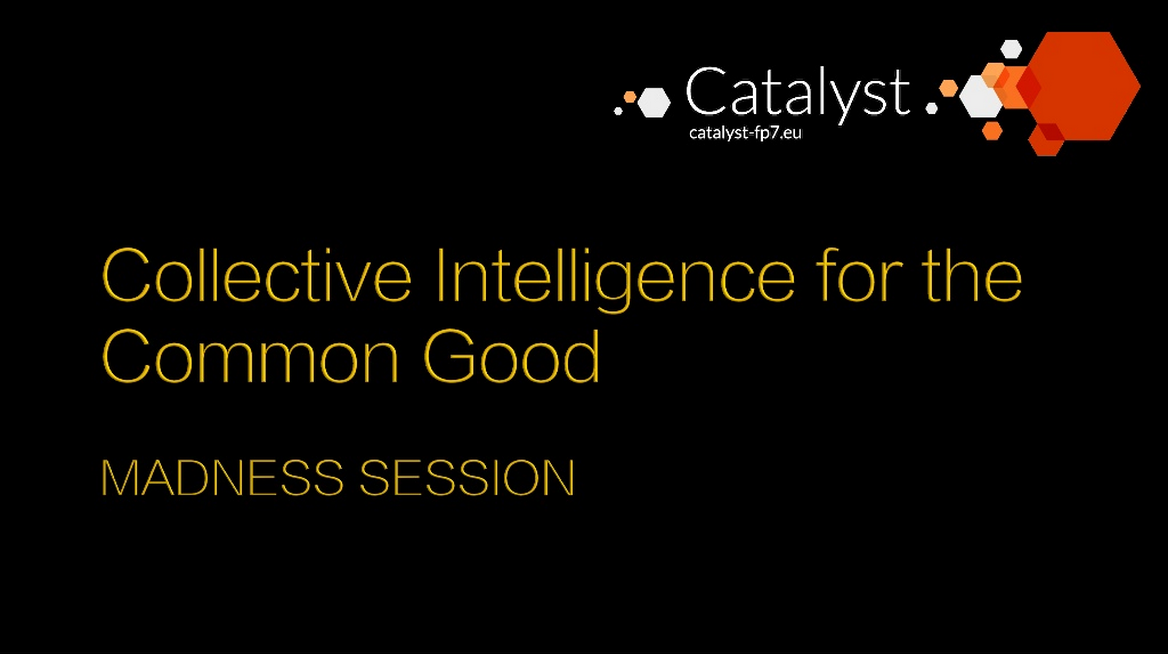 Catalyst
catalyst-fp7.eu

Collective Intelligence for the Common Good

MADNESS SESSION